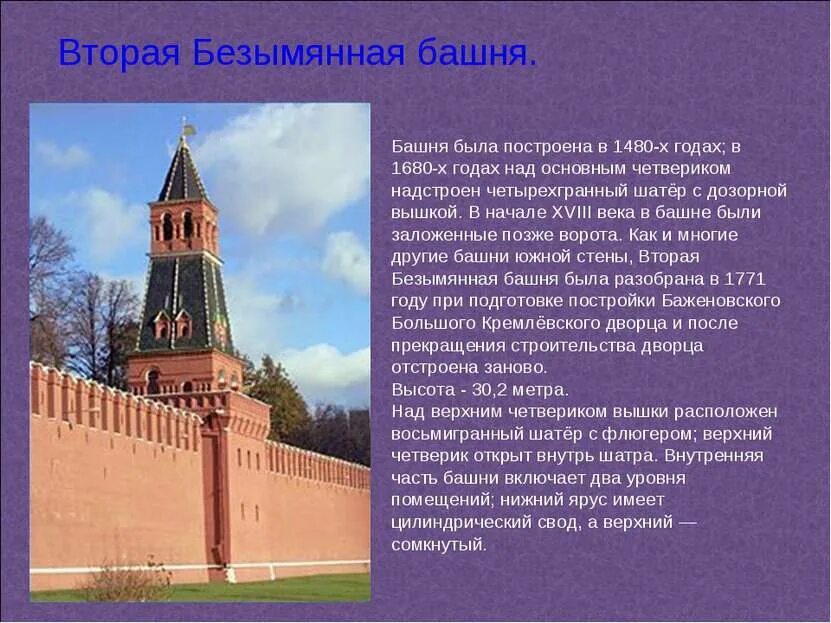 Вторая Безымянная башня.

Башня была построена в 1480-х годах; в 1680-х годах над основным четвериком надстроен четырехгранный шатёр с дозорной вышкой. В начале XVIII века в башне были заложенные позже ворота. Как и многие другие башни южной стены, Вторая Безымянная башня была разобрана в 1771 году при подготовке постройки Баженовского Большого Кремлёвского дворца и после прекращения строительства дворца отстроена заново.
Высота - 30,2 метра.
Над верхним четвериком вышки расположен восьмигранный шатёр с флюгером; верхний четверик открыт внутрь шатра. Внутренняя часть башни включает два уровня помещений; нижний ярус имеет цилиндрический свод, а верхний — сомкнутый.